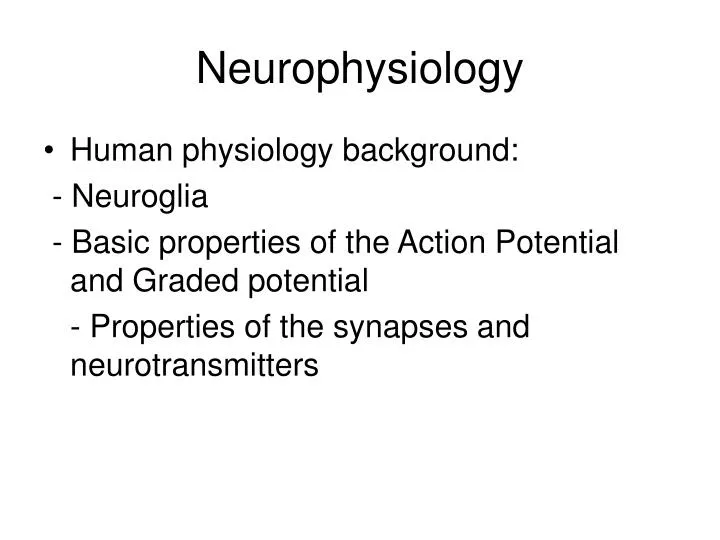 Neurophysiology

• Human physiology background:

- Neuroglia

- Basic properties of the Action Potential and Graded potential

- Properties of the synapses and neurotransmitters